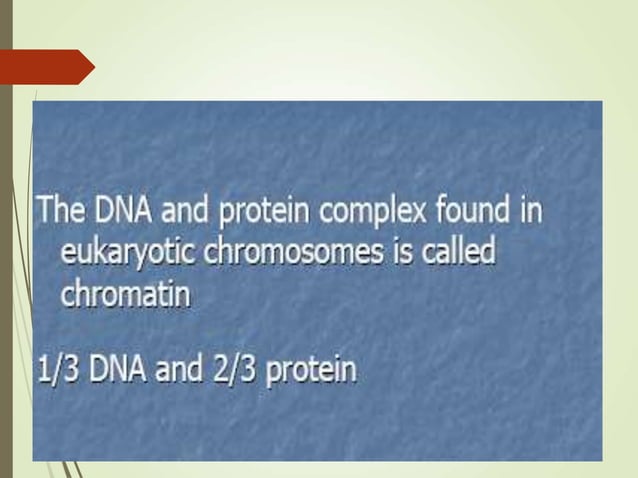 The DNA and protein complex found in eukaryotic chromosomes is called chromatin

1/3 DNA and 2/3 protein